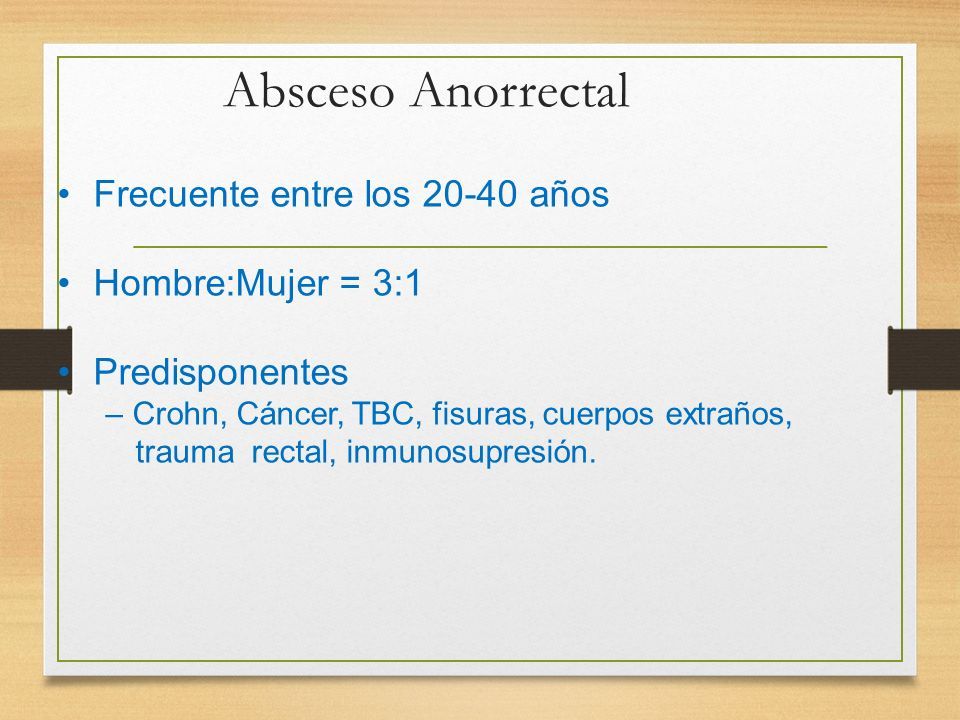 Absceso Anorrectal

• Frecuente entre los 20-40 años

• Hombre:Mujer = 3:1

• Predisponentes
– Crohn, Cáncer, TBC, fisuras, cuerpos extraños, trauma rectal, inmunosupresión.